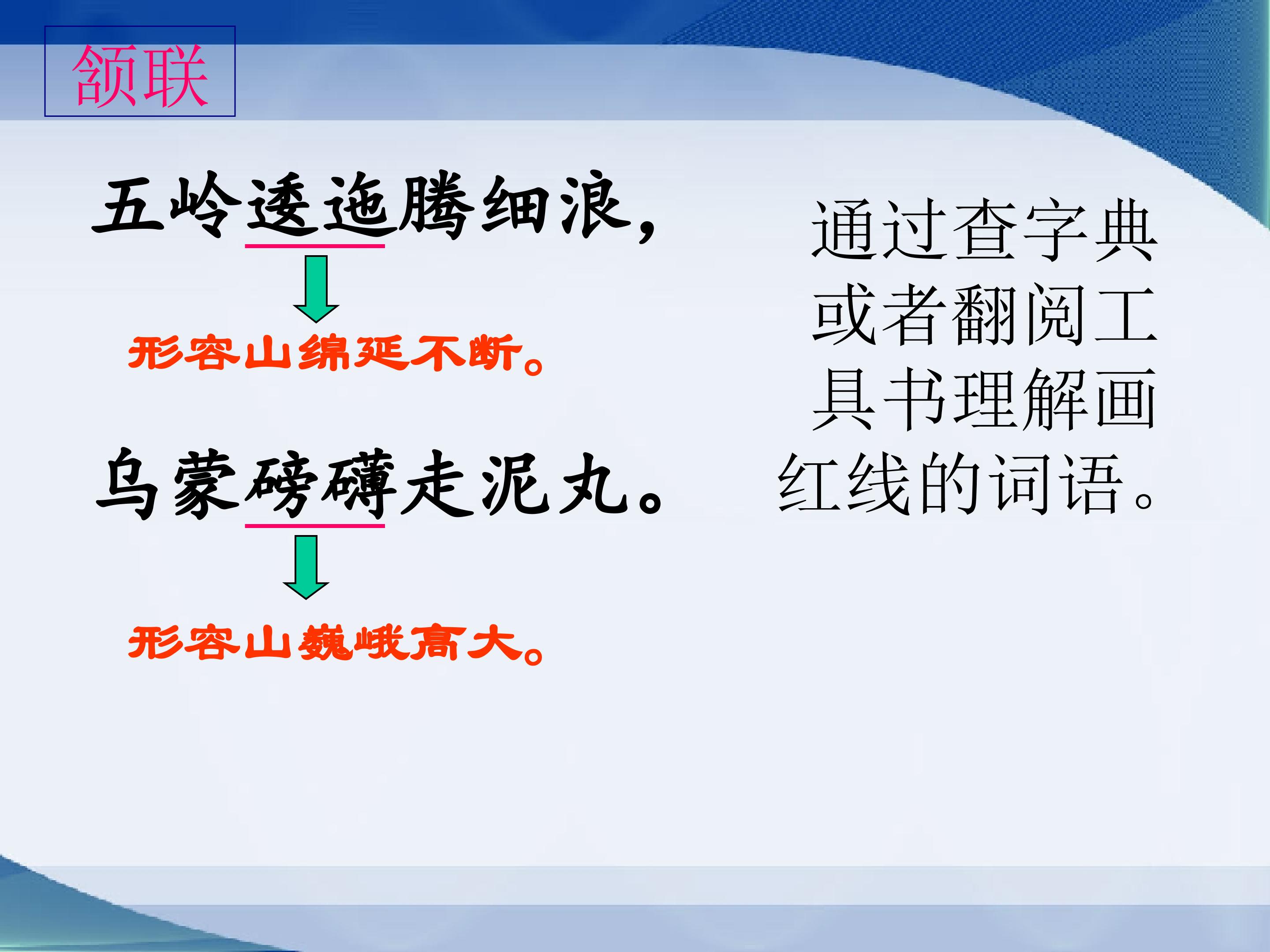 颔联

五岭逶迤腾细浪，

形容山绵延不断。

乌蒙磅礴走泥丸。

形容山巍峨高大。

通过查字典或者翻阅工具书理解画红线的词语。